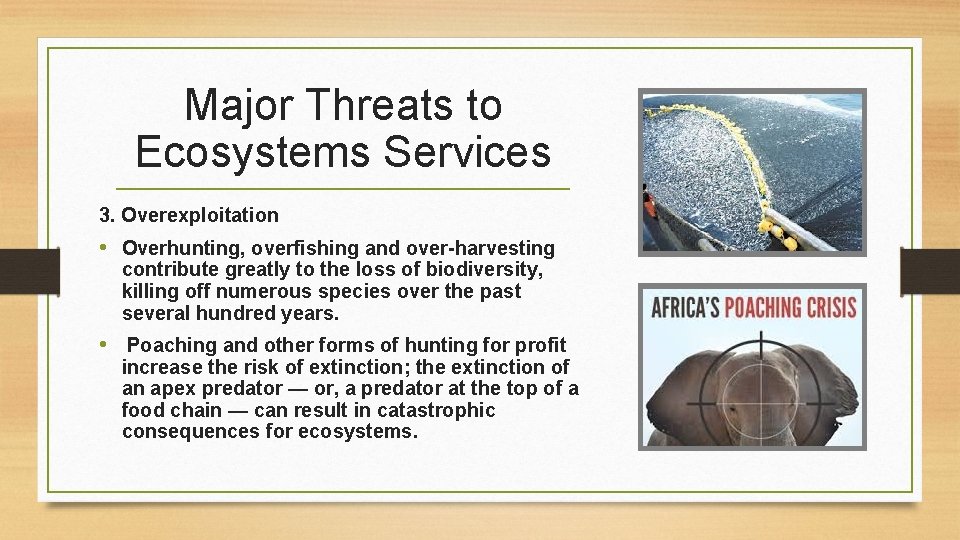 Major Threats to Ecosystems Services

3. Overexploitation

• Overhunting, overfishing and over-harvesting contribute greatly to the loss of biodiversity, killing off numerous species over the past several hundred years.

• Poaching and other forms of hunting for profit increase the risk of extinction; the extinction of an apex predator — or, a predator at the top of a food chain — can result in catastrophic consequences for ecosystems.

AFRICA'S POACHING CRISIS